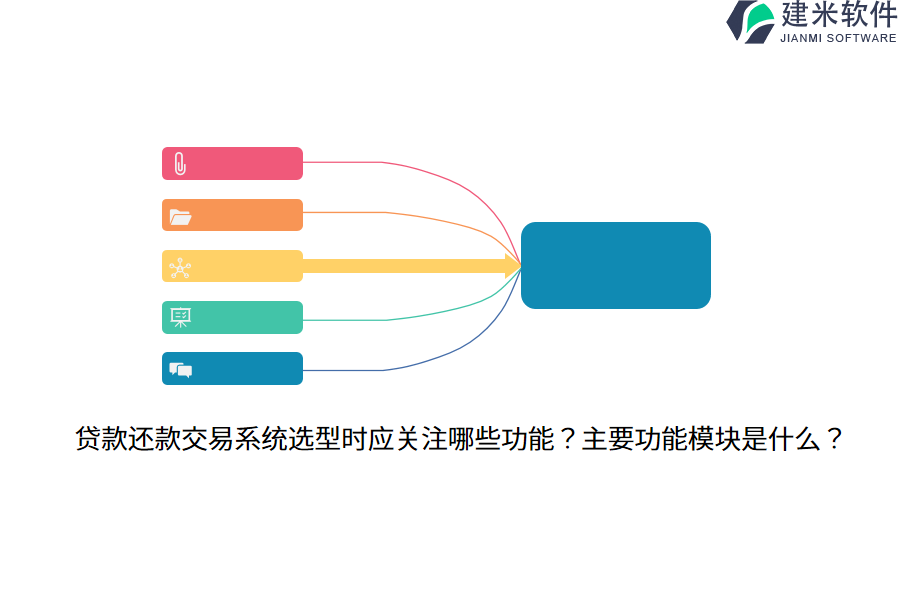 建米软件
JIANMI SOFTWARE

贷款还款交易系统选型时应关注哪些功能？主要功能模块是什么？